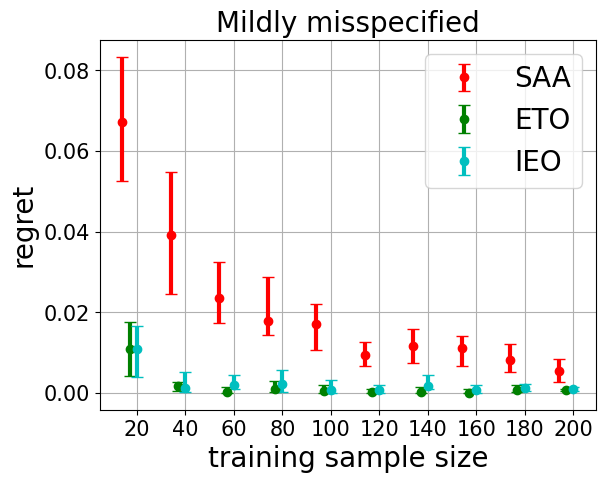 Mildly misspecified

SAA
ETO
IEO

regret

0.08
0.06
0.04
0.02
0.00

20 40 60 80 100 120 140 160 180 200

training sample size